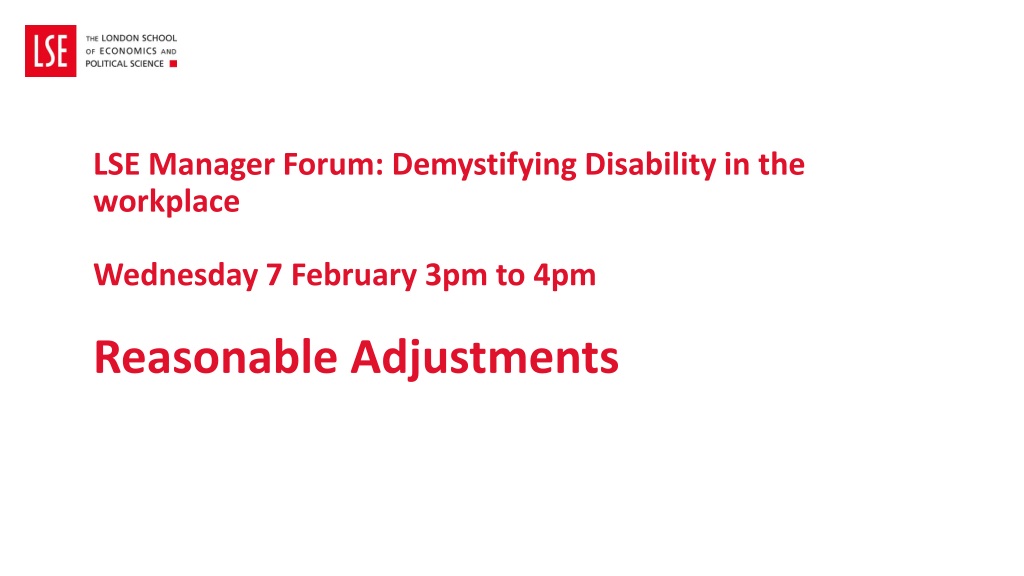 LSE

THE LONDON SCHOOL OF ECONOMICS AND POLITICAL SCIENCE

LSE Manager Forum: Demystifying Disability in the workplace

Wednesday 7 February 3pm to 4pm

Reasonable Adjustments